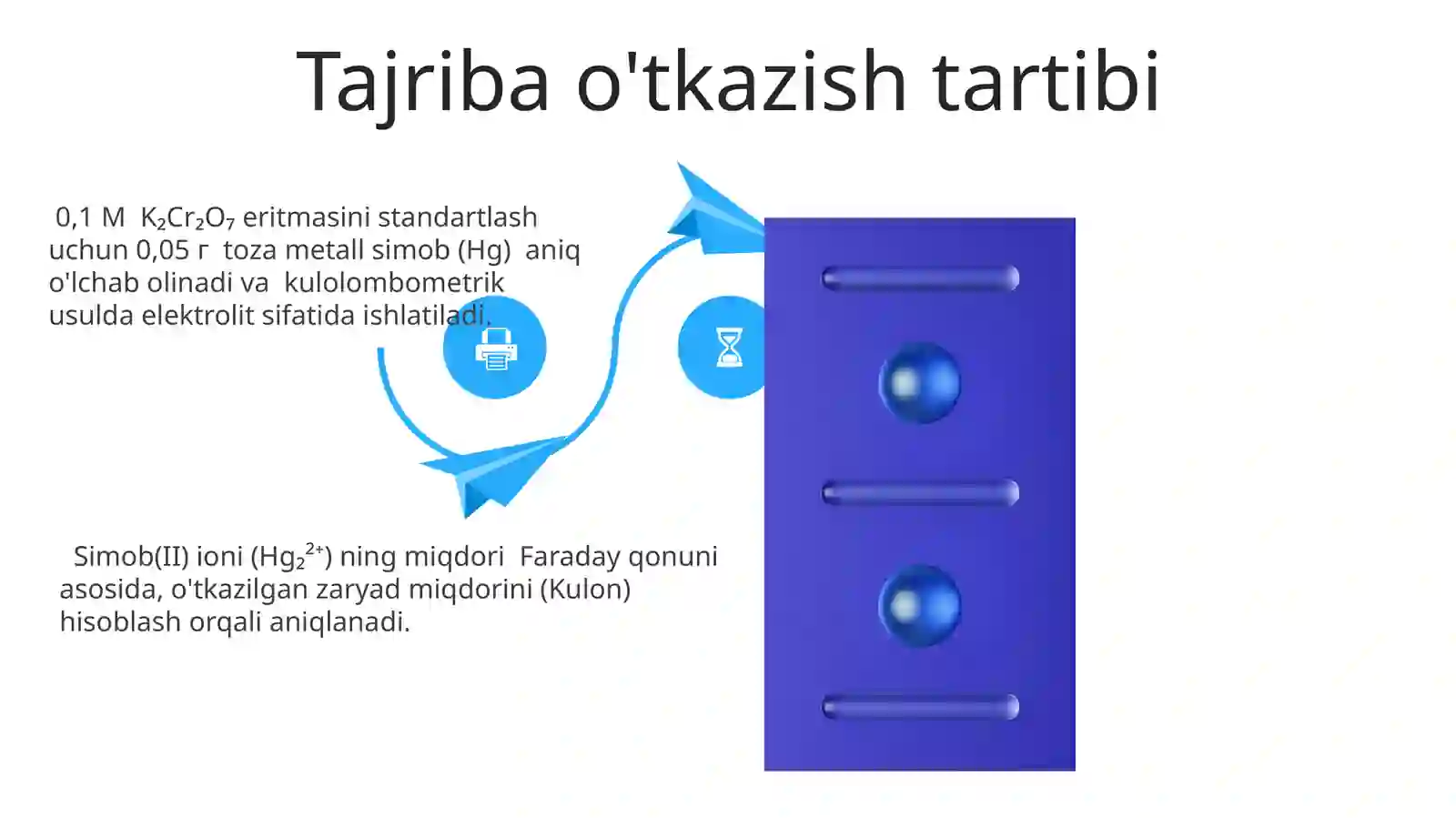 Tajriba o'tkazish tartibi

0,1 M $K_2Cr_2O_7$ eritmasini standartlash uchun 0,05 г toza metall simob (Hg) aniq o'lchab olinadi va kulolombometrik usulda elektrolit sifatida ishlatiladi.

Simob(II) ioni ($Hg_2^{2+}$) ning miqdori Faraday qonuni asosida, o'tkazilgan zaryad miqdorini (Kulon) hisoblash orqali aniqlanadi.